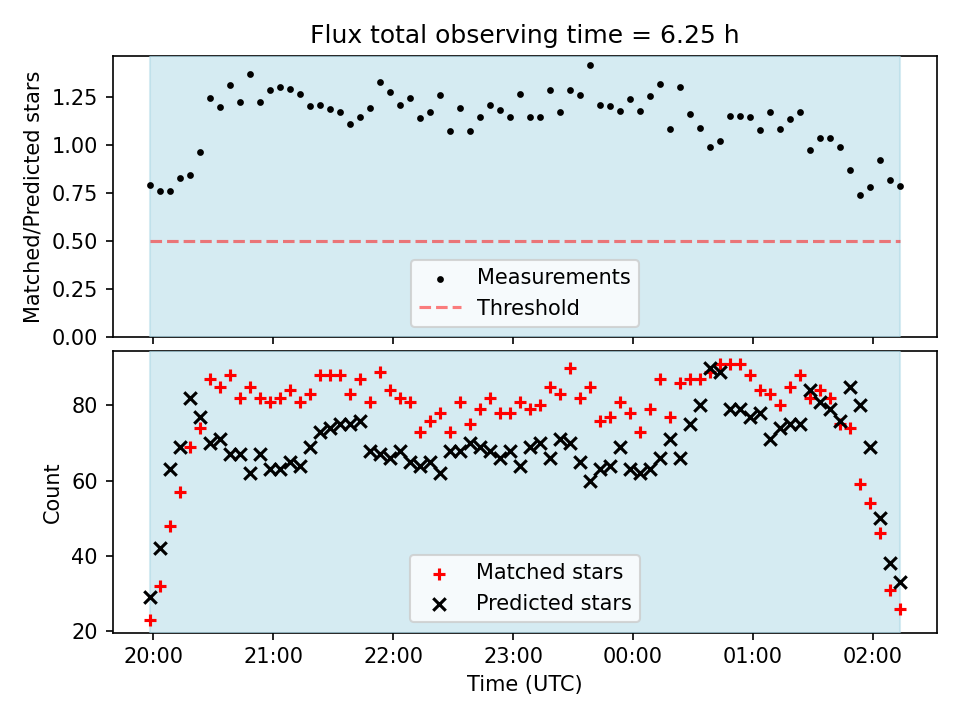 Flux total observing time = 6.25 h

Matched/Predicted stars

1.25
1.00
0.75
0.50
0.25
0.00

Measurements
Threshold

Count

80
60
40
20

Matched stars
Predicted stars

20:00
21:00
22:00
23:00
00:00
01:00
02:00

Time (UTC)